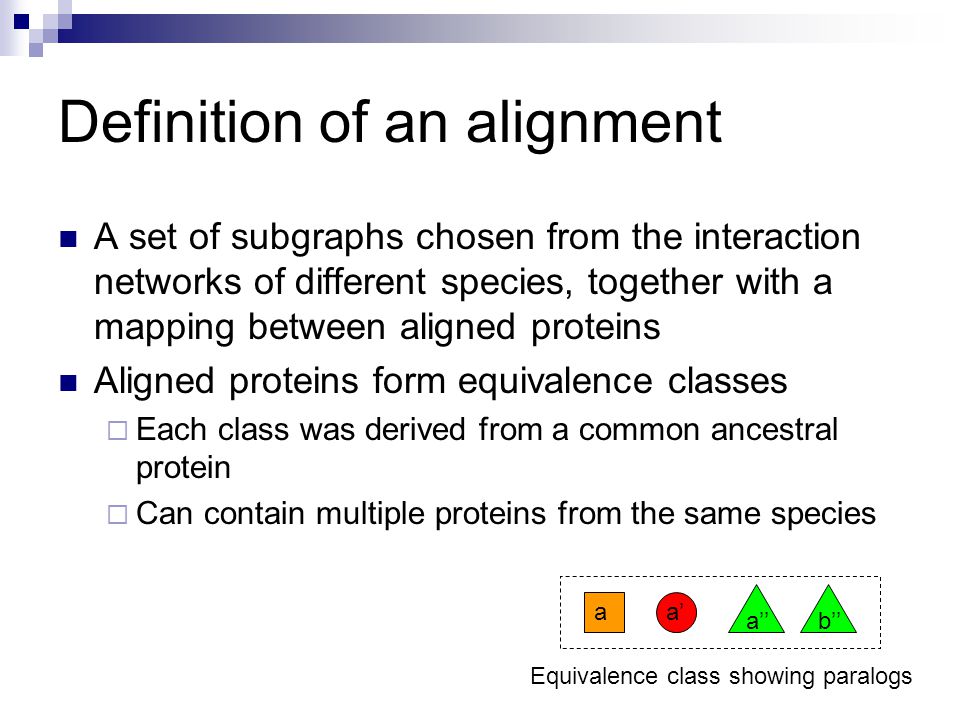 Definition of an alignment

A set of subgraphs chosen from the interaction networks of different species, together with a mapping between aligned proteins

Aligned proteins form equivalence classes

Each class was derived from a common ancestral protein

Can contain multiple proteins from the same species

a a' a'' b''

Equivalence class showing paralogs